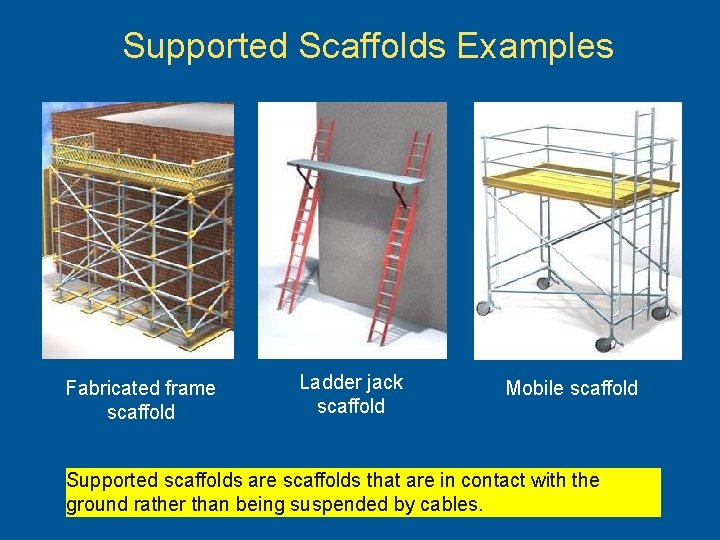 Supported Scaffolds Examples

Fabricated frame scaffold

Ladder jack scaffold

Mobile scaffold

Supported scaffolds are scaffolds that are in contact with the ground rather than being suspended by cables.